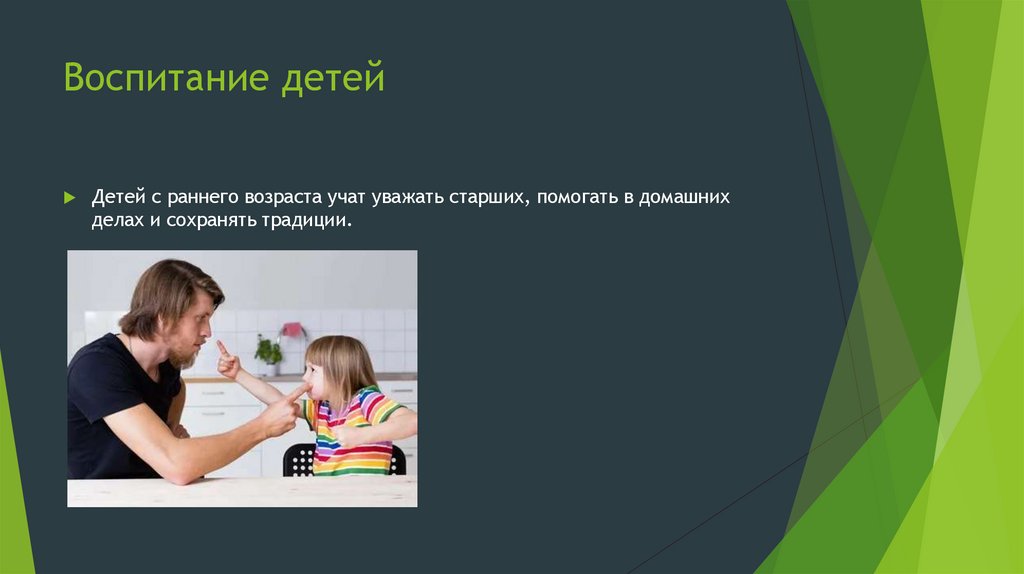 Воспитание детей

Детей с раннего возраста учат уважать старших, помогать в домашних делах и сохранять традиции.